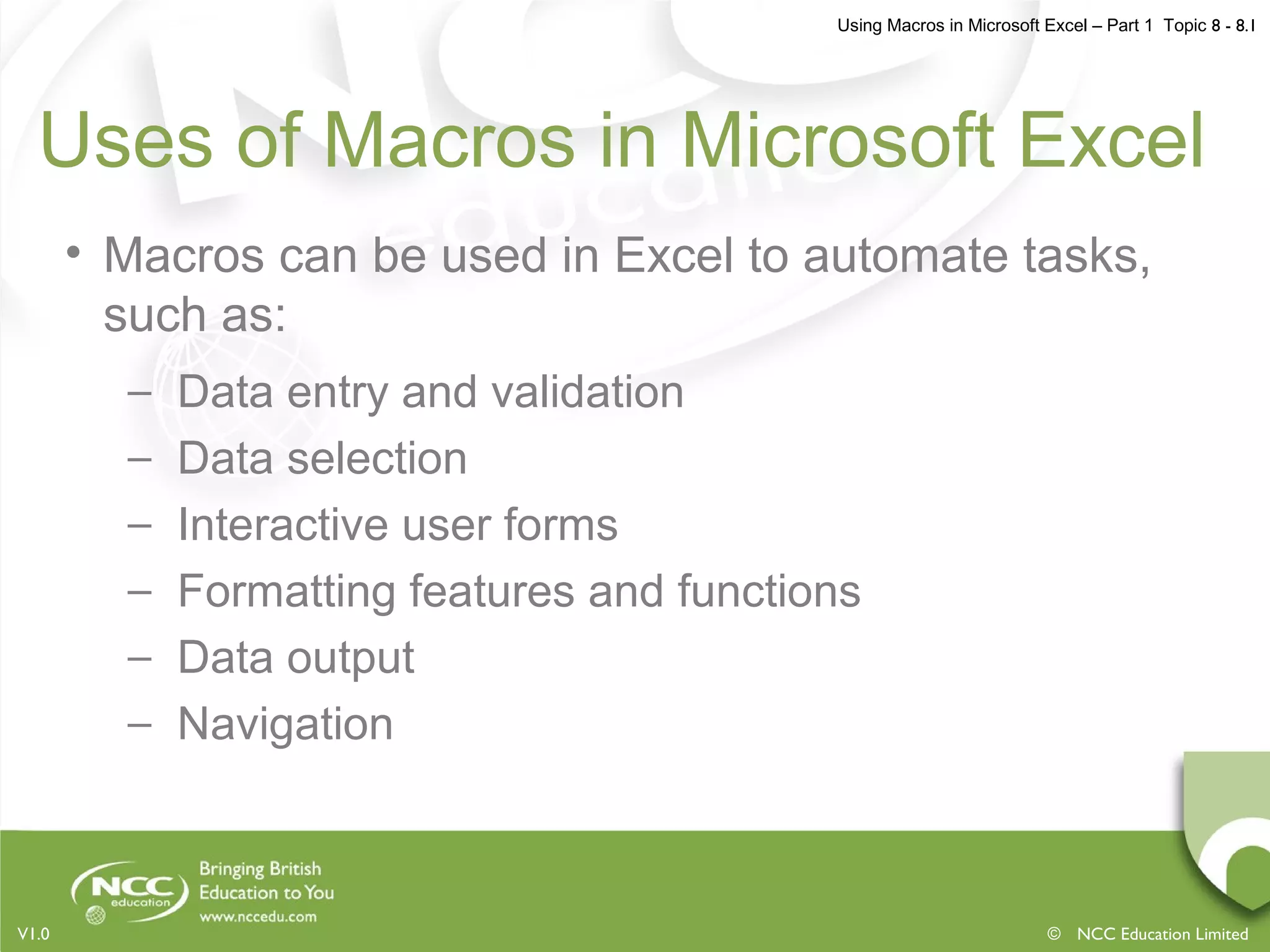 Using Macros in Microsoft Excel – Part 1 Topic 8 - 8.1

Uses of Macros in Microsoft Excel

• Macros can be used in Excel to automate tasks, such as:
– Data entry and validation
– Data selection
– Interactive user forms
– Formatting features and functions
– Data output
– Navigation

NCC education
Bringing British Education to You
www.nccedu.com

V1.0

© NCC Education Limited